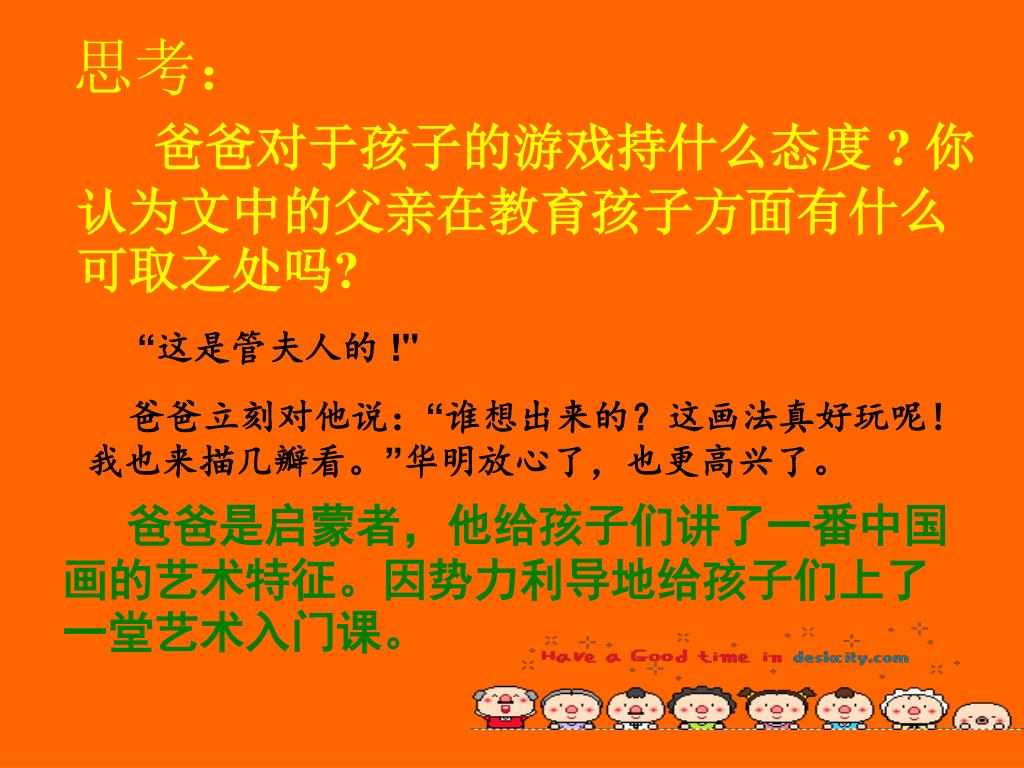 思考：

爸爸对于孩子的游戏持什么态度？你认为文中的父亲在教育孩子方面有什么可取之处吗？

“这是管夫人的！"

爸爸立刻对他说：“谁想出来的？这画法真好玩呢！我也来描几瓣看。”华明放心了，也更高兴了。

爸爸是启蒙者，他给孩子们讲了一番中国画的艺术特征。因势力利导地给孩子们上了一堂艺术入门课。

Have a Good time in deskcity.com